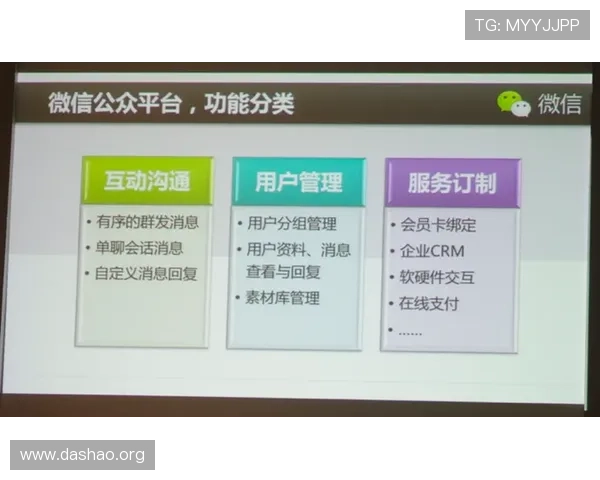 TG: MYYJJPP

微信公众平台，功能分类

微信

互动沟通
• 有序的群发消息
• 单聊会话消息
• 自定义消息回复

用户管理
• 用户分组管理
• 用户资料、消息查看与回复
• 素材库管理

服务订制
• 会员卡绑定
• 企业CRM
• 软硬件交互
• 在线支付
• ……

www.dashao.org